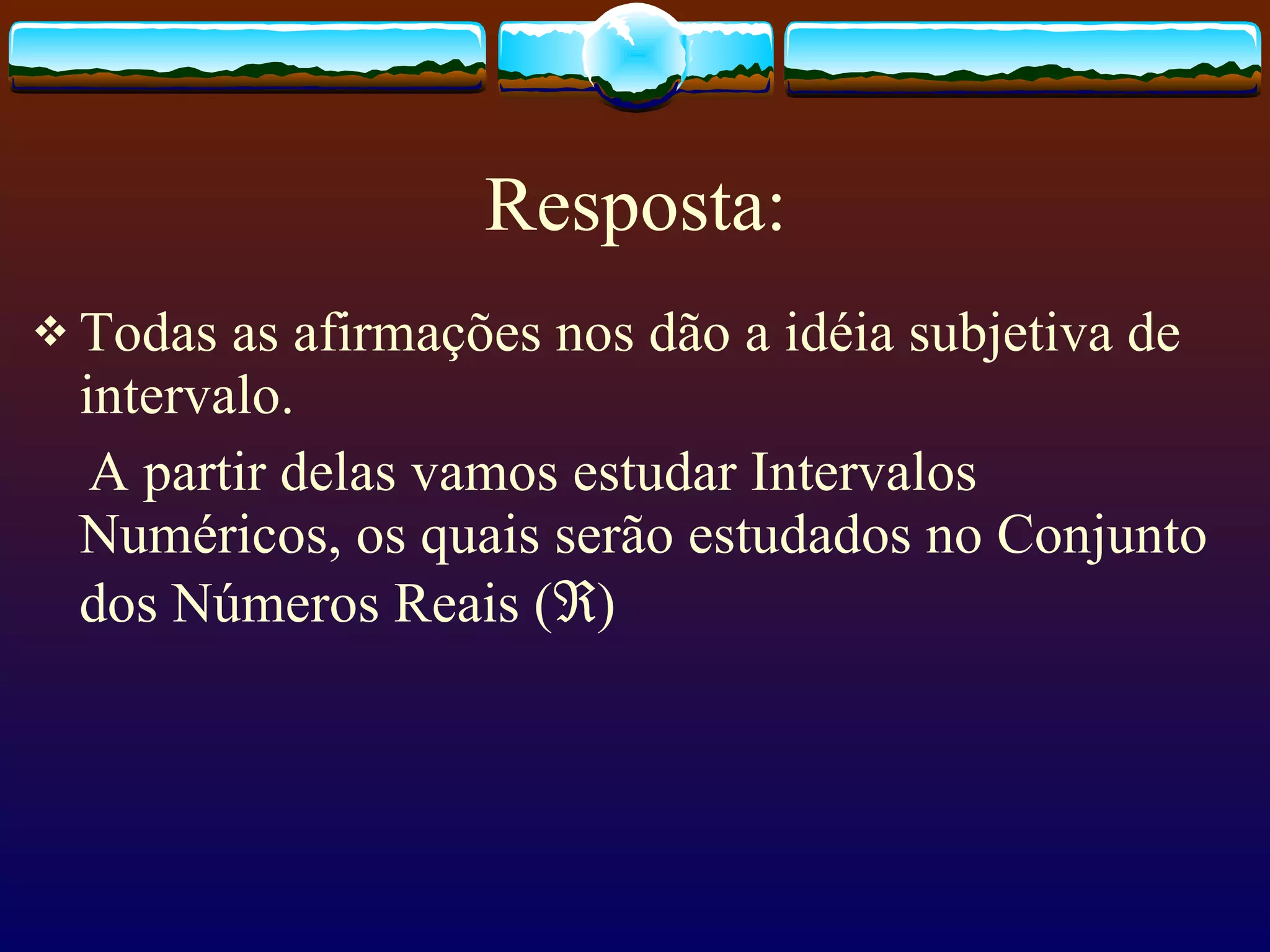 Resposta:

❖ Todas as afirmações nos dão a idéia subjetiva de intervalo.

A partir delas vamos estudar Intervalos Numéricos, os quais serão estudados no Conjunto dos Números Reais ($\Re$)